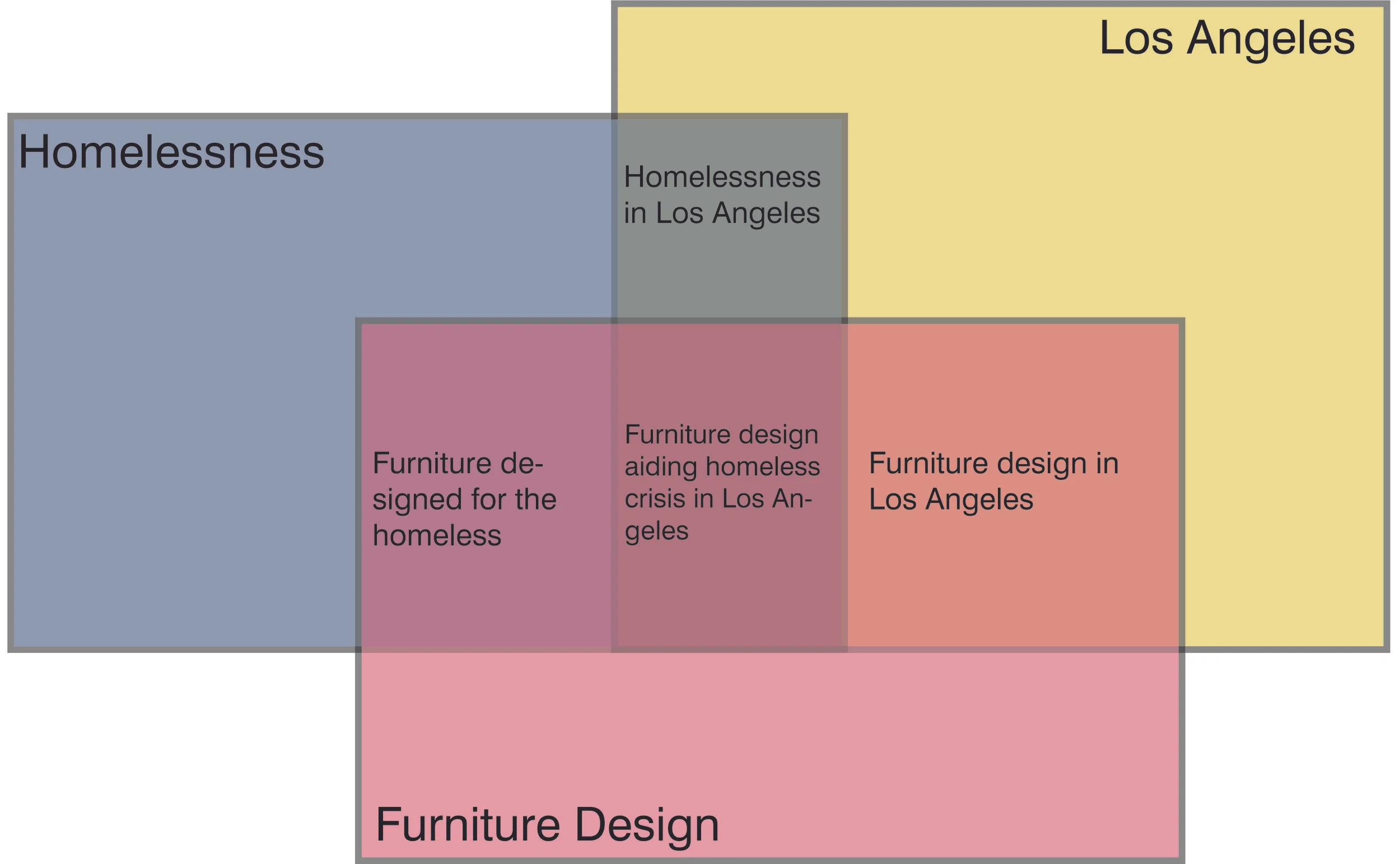 Los Angeles

Homelessness

Homelessness in Los Angeles

Furniture designed for the homeless

Furniture design aiding homeless crisis in Los Angeles

Furniture design in Los Angeles

Furniture Design